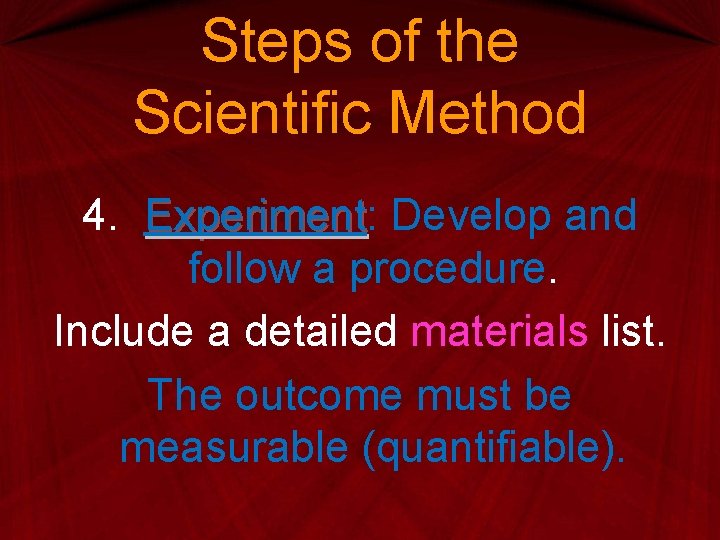 Steps of the Scientific Method

4. Experiment: Develop and follow a procedure.

Include a detailed materials list.

The outcome must be measurable (quantifiable).